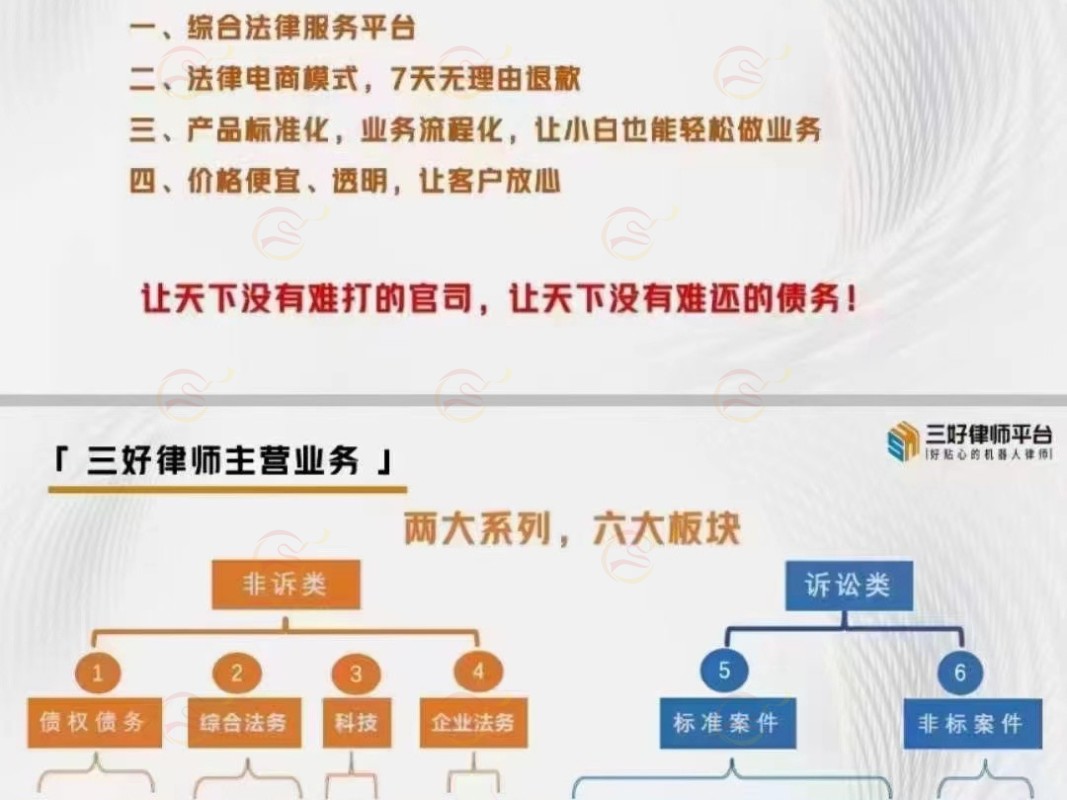 一、综合法律服务平台
二、法律电商模式，7天无理由退款
三、产品标准化，业务流程化，让小白也能轻松做业务
四、价格便宜、透明，让客户放心

让天下没有难打的官司，让天下没有难还的债务！

「 三好律师主营业务 」

三好律师平台
|好贴心的机器人律师|

两大系列，六大板块

非诉类

1 债权债务
2 综合法务
3 科技
4 企业法务

诉讼类

5 标准案件
6 非标案件